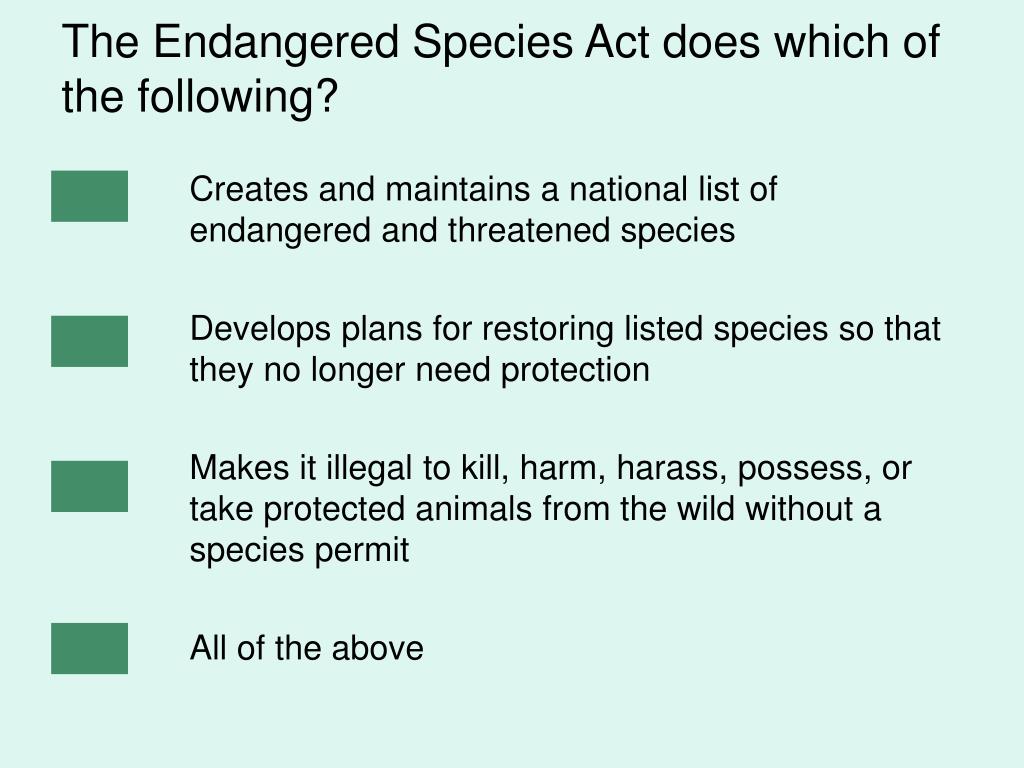 The Endangered Species Act does which of the following?

Creates and maintains a national list of endangered and threatened species

Develops plans for restoring listed species so that they no longer need protection

Makes it illegal to kill, harm, harass, possess, or take protected animals from the wild without a species permit

All of the above